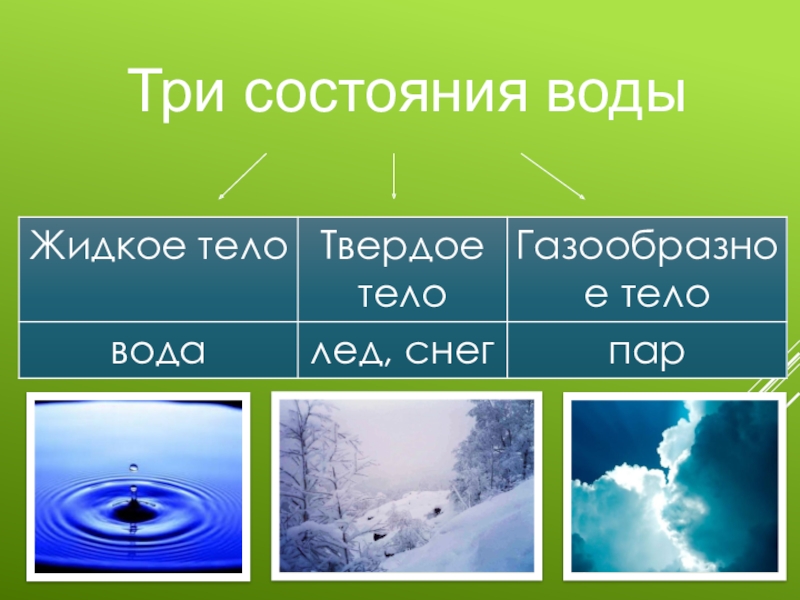 Три состояния воды

| Жидкое тело | Твердое тело | Газообразное тело |
|---|---|---|
| вода | лед, снег | пар |